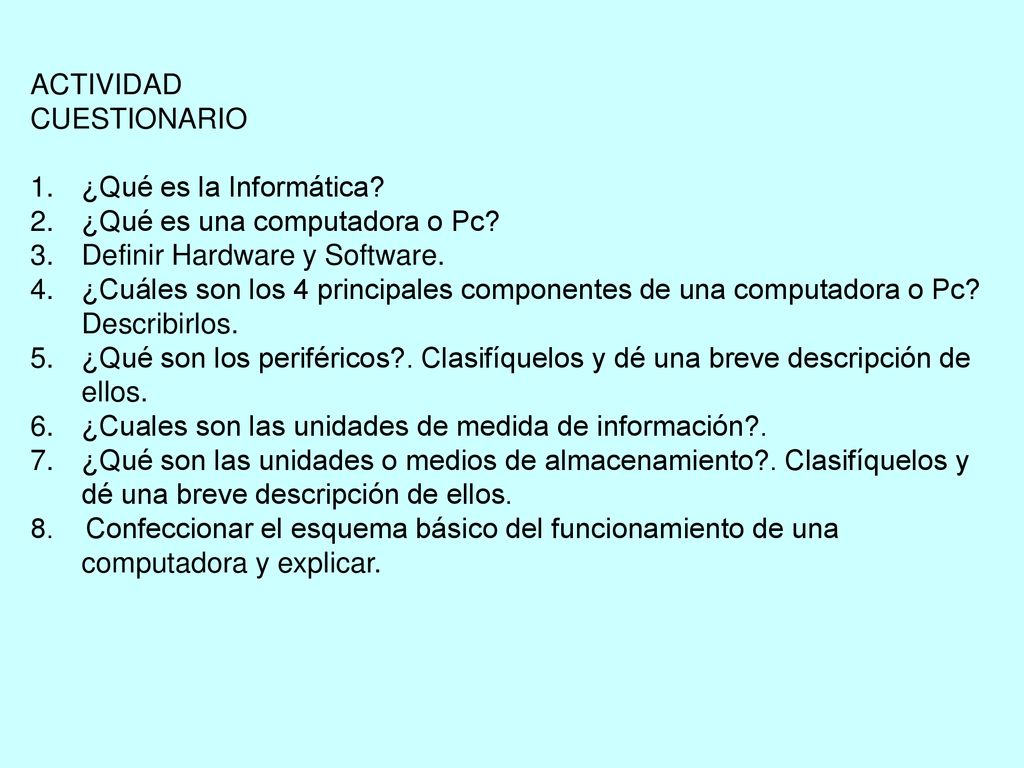 ACTIVIDAD
CUESTIONARIO

1. ¿Qué es la Informática?
2. ¿Qué es una computadora o Pc?
3. Definir Hardware y Software.
4. ¿Cuáles son los 4 principales componentes de una computadora o Pc? Describirlos.
5. ¿Qué son los periféricos?. Clasifíquelos y dé una breve descripción de ellos.
6. ¿Cuales son las unidades de medida de información?.
7. ¿Qué son las unidades o medios de almacenamiento?. Clasifíquelos y dé una breve descripción de ellos.
8. Confeccionar el esquema básico del funcionamiento de una computadora y explicar.